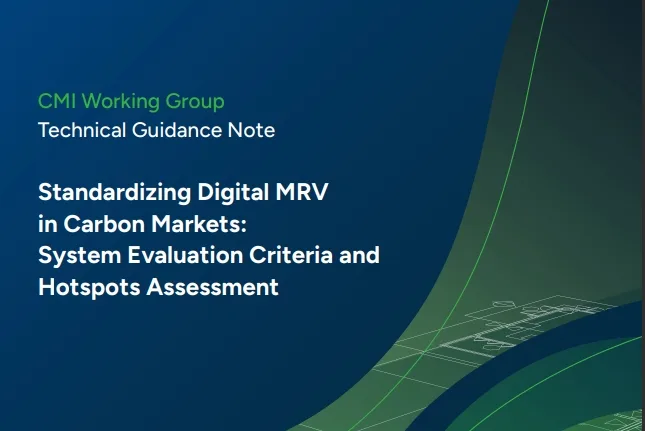 CMI Working Group
Technical Guidance Note

Standardizing Digital MRV in Carbon Markets: System Evaluation Criteria and Hotspots Assessment